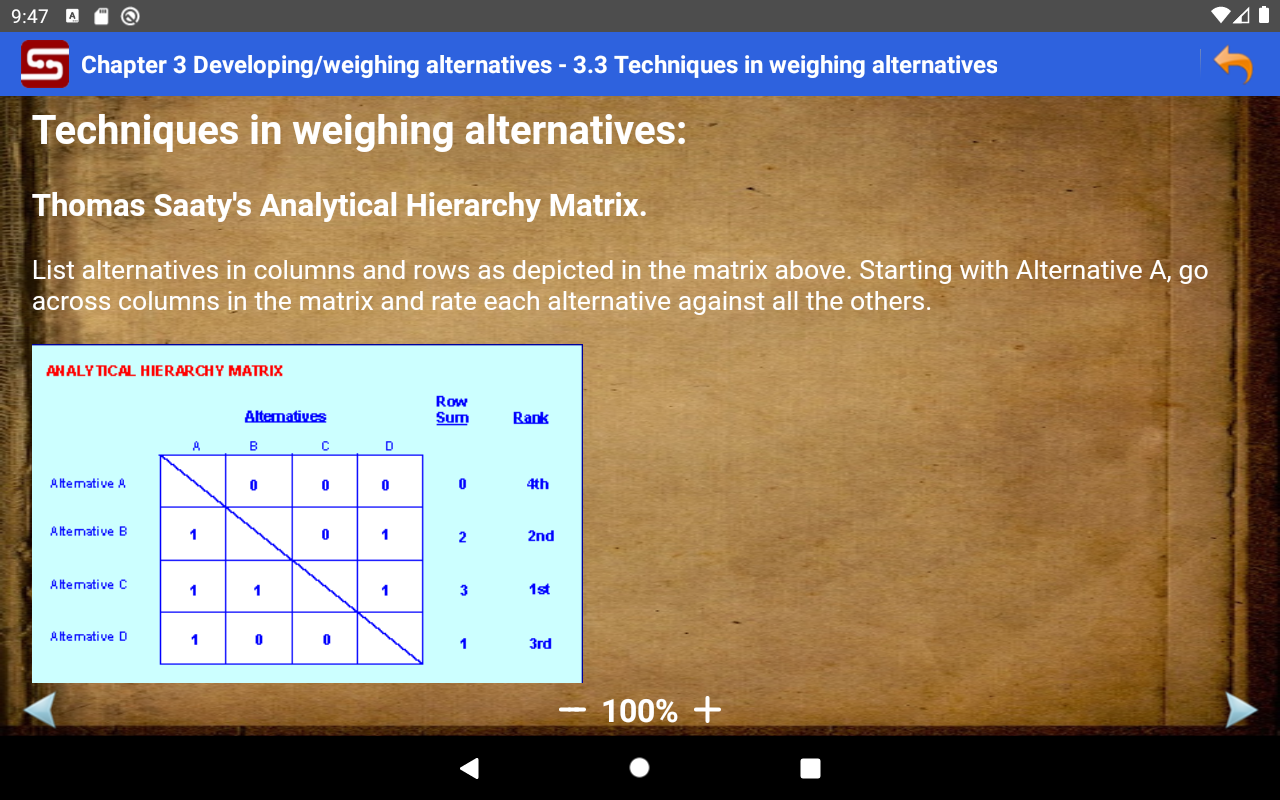 9:47

Chapter 3 Developing/weighing alternatives - 3.3 Techniques in weighing alternatives

Techniques in weighing alternatives:

Thomas Saaty's Analytical Hierarchy Matrix.

List alternatives in columns and rows as depicted in the matrix above. Starting with Alternative A, go across columns in the matrix and rate each alternative against all the others.

ANALYTICAL HIERARCHY MATRIX

Alternatives

| | A | B | C | D | Row Sum | Rank |
|---|---|---|---|---|---|---|
| Alternative A | | 0 | 0 | 0 | 0 | 4th |
| Alternative B | 1 | | 0 | 1 | 2 | 2nd |
| Alternative C | 1 | 1 | | 1 | 3 | 1st |
| Alternative D | 1 | 0 | 0 | | 1 | 3rd |

— 100% +